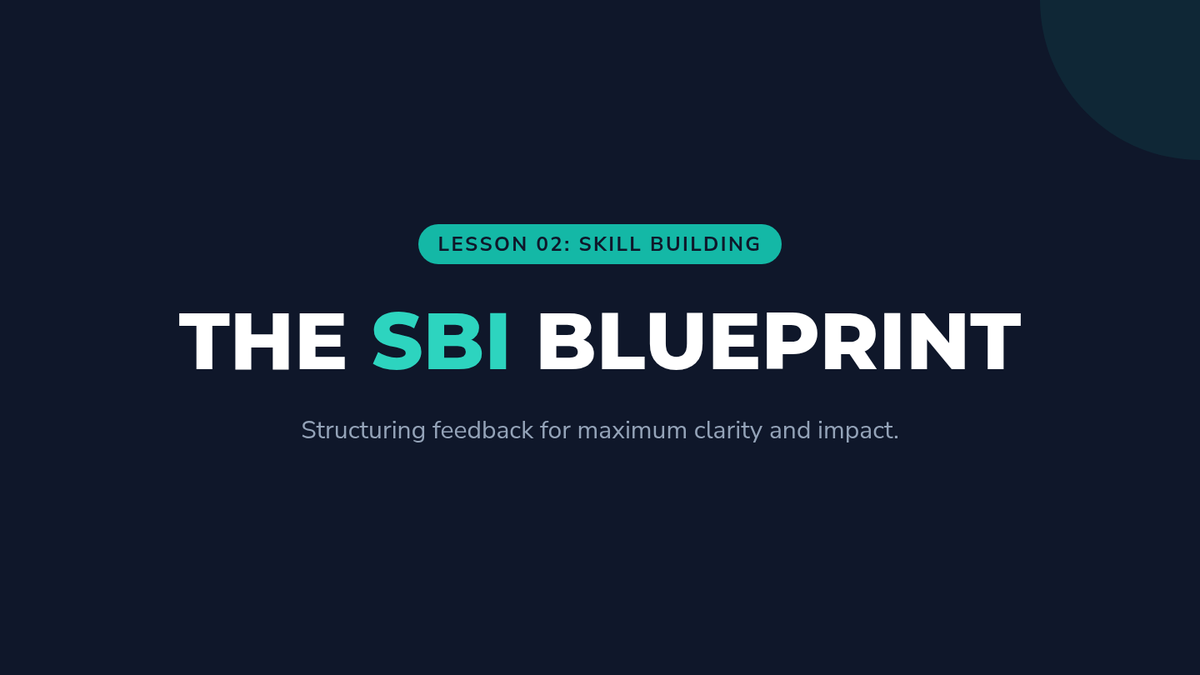 LESSON 02: SKILL BUILDING

THE SBI BLUEPRINT

Structuring feedback for maximum clarity and impact.